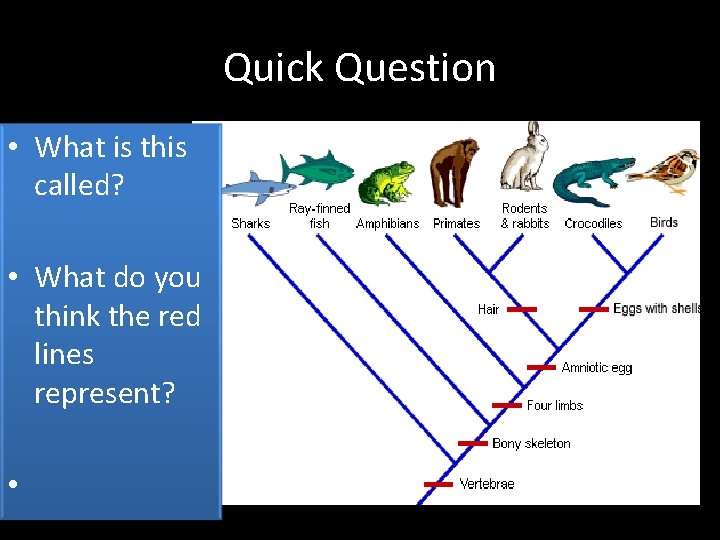 Quick Question

• What is this called?

• What do you think the red lines represent?

•

Sharks
Ray-finned fish
Amphibians
Primates
Rodents & rabbits
Crocodiles
Birds

Hair
Eggs with shells
Amniotic egg
Four limbs
Bony skeleton
Vertebrae